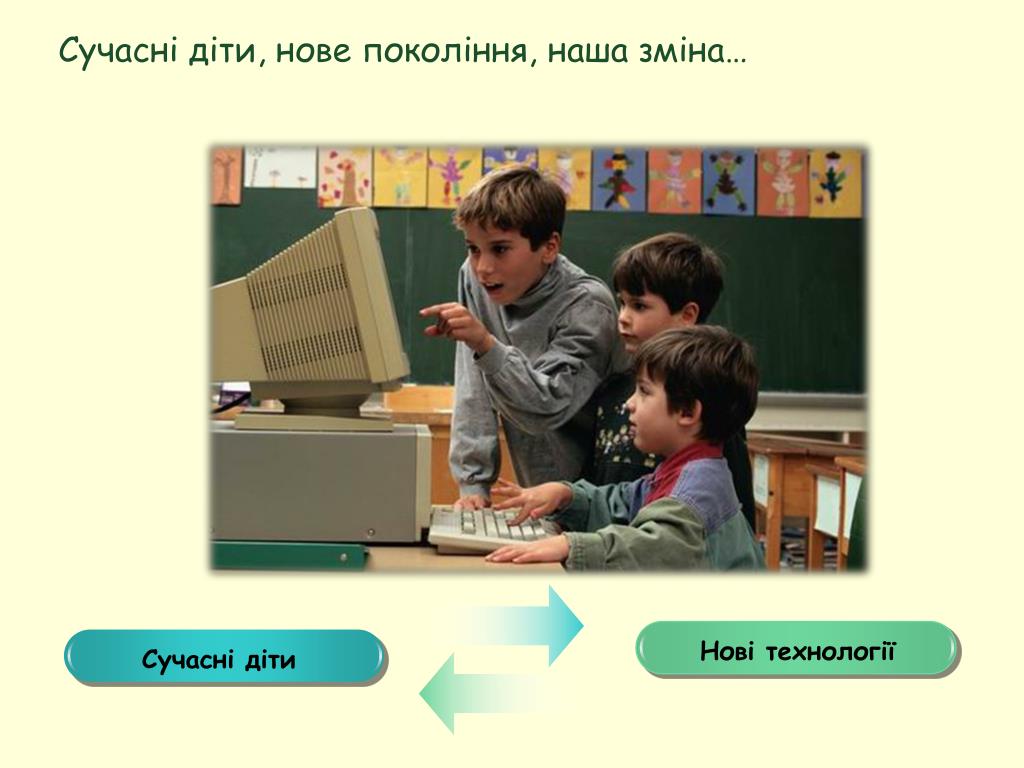 Сучасні діти, нове покоління, наша зміна…

Сучасні діти

Нові технології